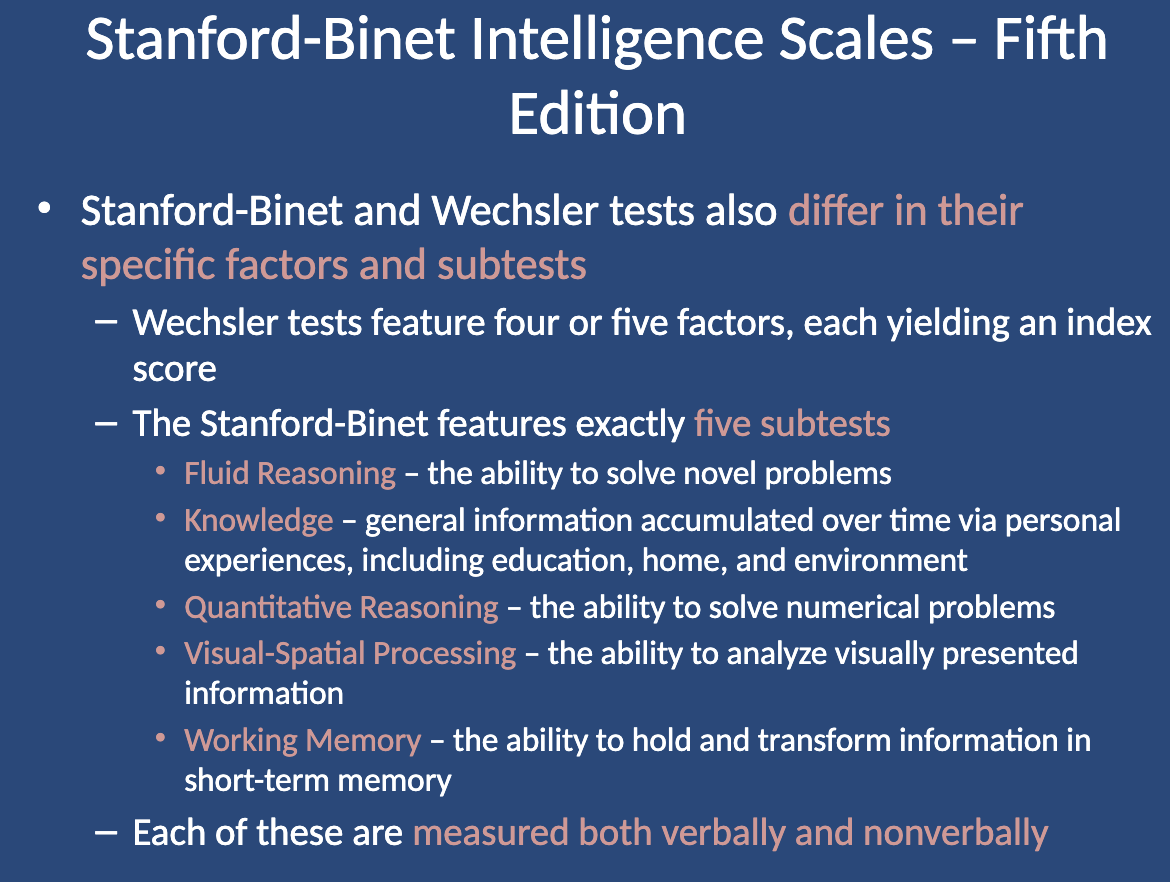 Stanford-Binet Intelligence Scales – Fifth Edition

• Stanford-Binet and Wechsler tests also differ in their specific factors and subtests
– Wechsler tests feature four or five factors, each yielding an index score
– The Stanford-Binet features exactly five subtests
• Fluid Reasoning – the ability to solve novel problems
• Knowledge – general information accumulated over time via personal experiences, including education, home, and environment
• Quantitative Reasoning – the ability to solve numerical problems
• Visual-Spatial Processing – the ability to analyze visually presented information
• Working Memory – the ability to hold and transform information in short-term memory
– Each of these are measured both verbally and nonverbally